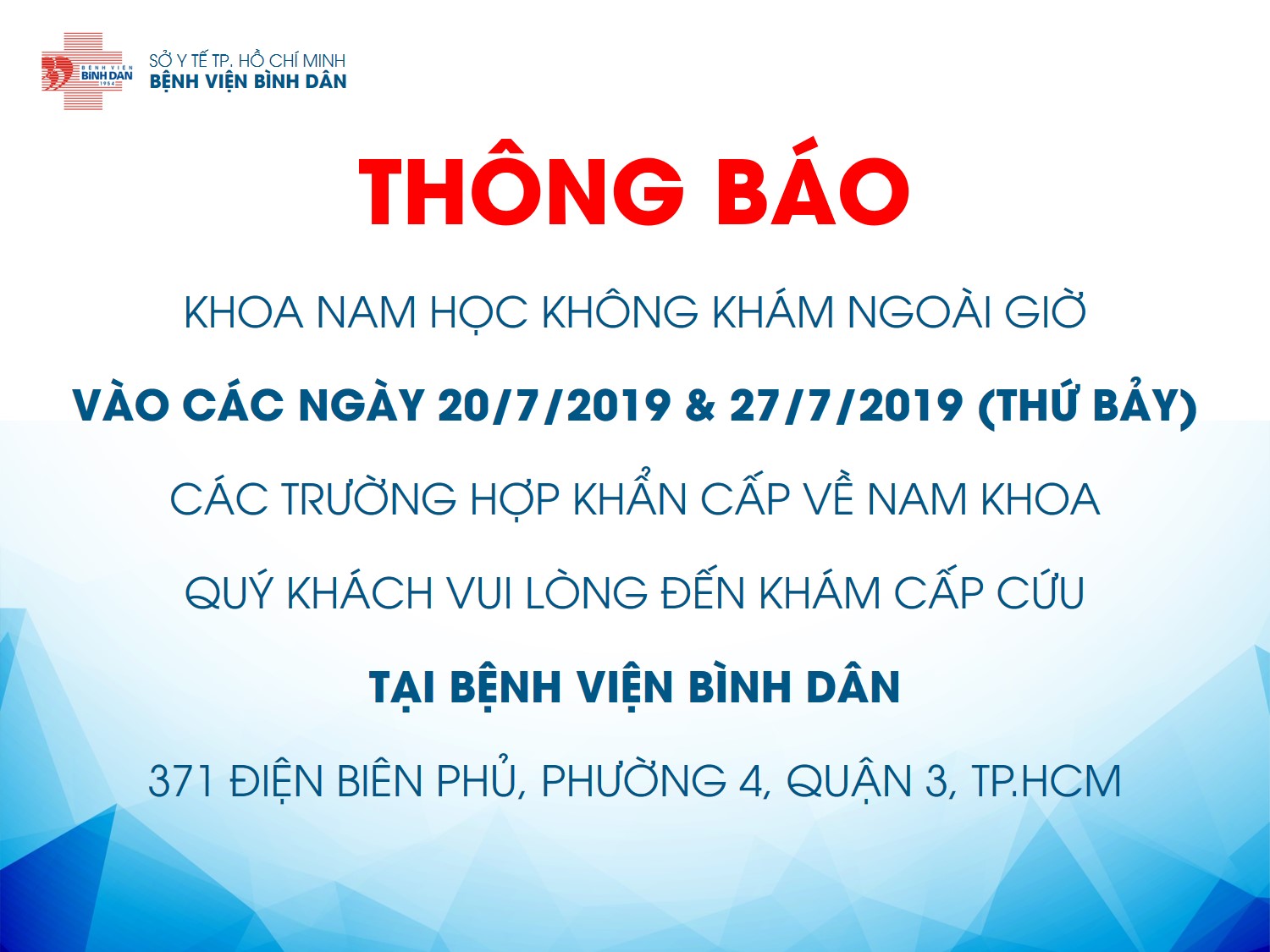 BỆNH VIỆN BÌNH DÂN 1954

SỞ Y TẾ TP. HỒ CHÍ MINH
BỆNH VIỆN BÌNH DÂN

THÔNG BÁO

KHOA NAM HỌC KHÔNG KHÁM NGOÀI GIỜ

VÀO CÁC NGÀY 20/7/2019 & 27/7/2019 (THỨ BẢY)

CÁC TRƯỜNG HỢP KHẨN CẤP VỀ NAM KHOA

QUÝ KHÁCH VUI LÒNG ĐẾN KHÁM CẤP CỨU

TẠI BỆNH VIỆN BÌNH DÂN

371 ĐIỆN BIÊN PHỦ, PHƯỜNG 4, QUẬN 3, TP.HCM